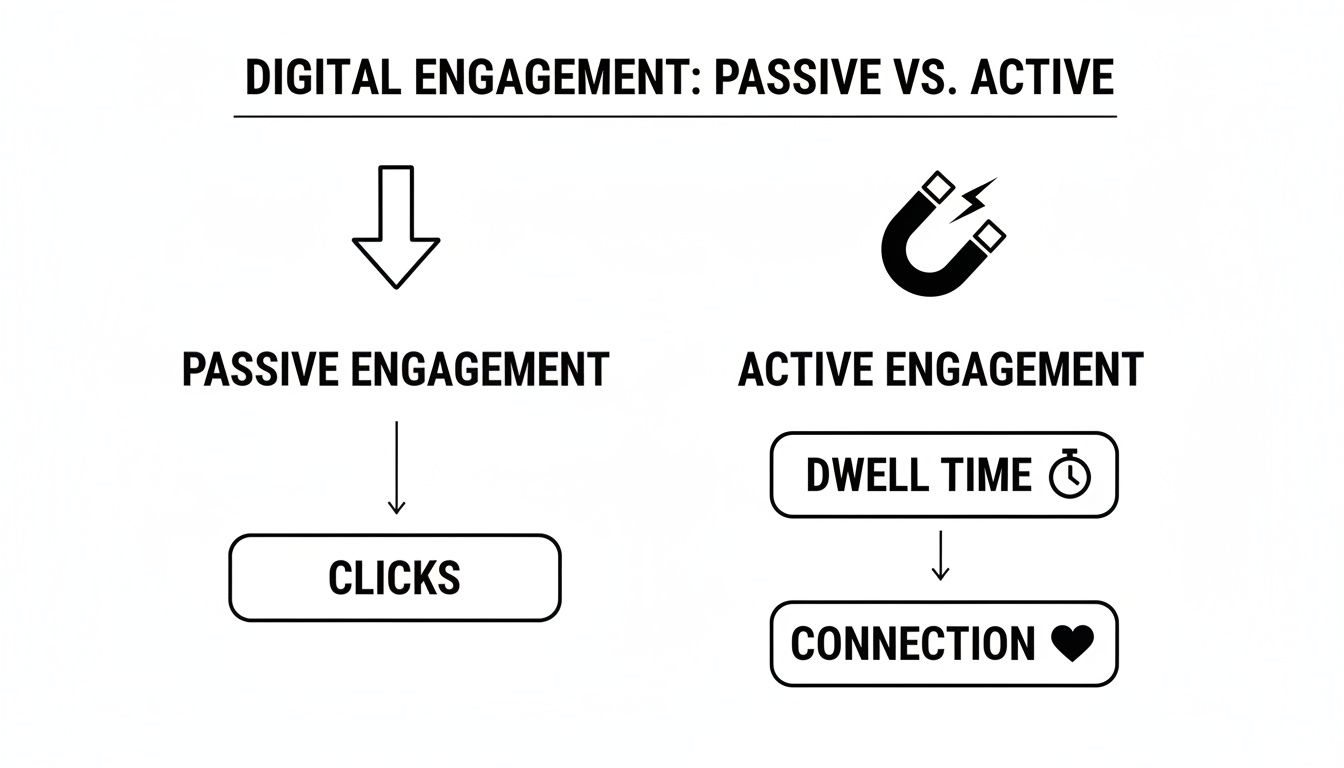 DIGITAL ENGAGEMENT: PASSIVE VS. ACTIVE

PASSIVE ENGAGEMENT

CLICKS

ACTIVE ENGAGEMENT

DWELL TIME

CONNECTION